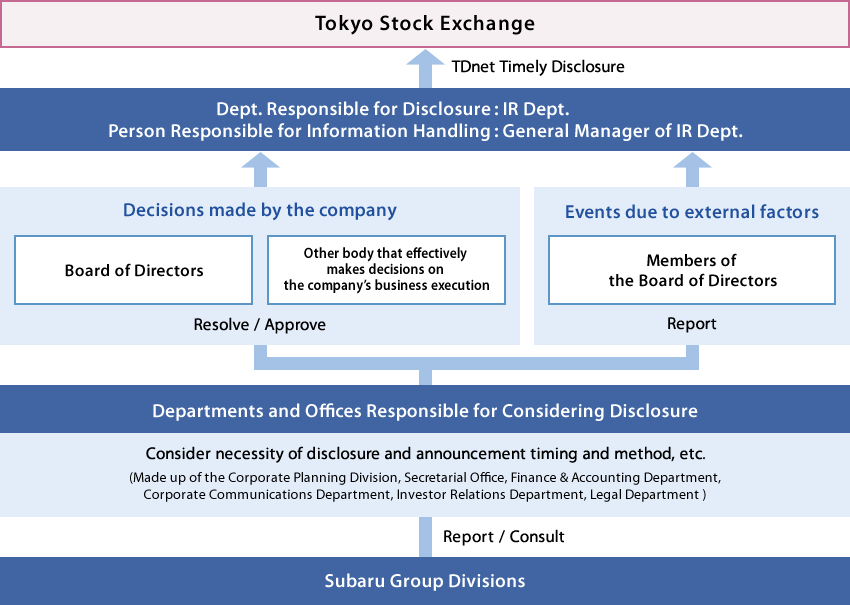 Tokyo Stock Exchange

TDnet Timely Disclosure

Dept. Responsible for Disclosure : IR Dept.
Person Responsible for Information Handling : General Manager of IR Dept.

Decisions made by the company

Board of Directors

Other body that effectively makes decisions on the company's business execution

Resolve / Approve

Events due to external factors

Members of the Board of Directors

Report

Departments and Offices Responsible for Considering Disclosure

Consider necessity of disclosure and announcement timing and method, etc.

(Made up of the Corporate Planning Division, Secretarial Office, Finance & Accounting Department, Corporate Communications Department, Investor Relations Department, Legal Department )

Report / Consult

Subaru Group Divisions